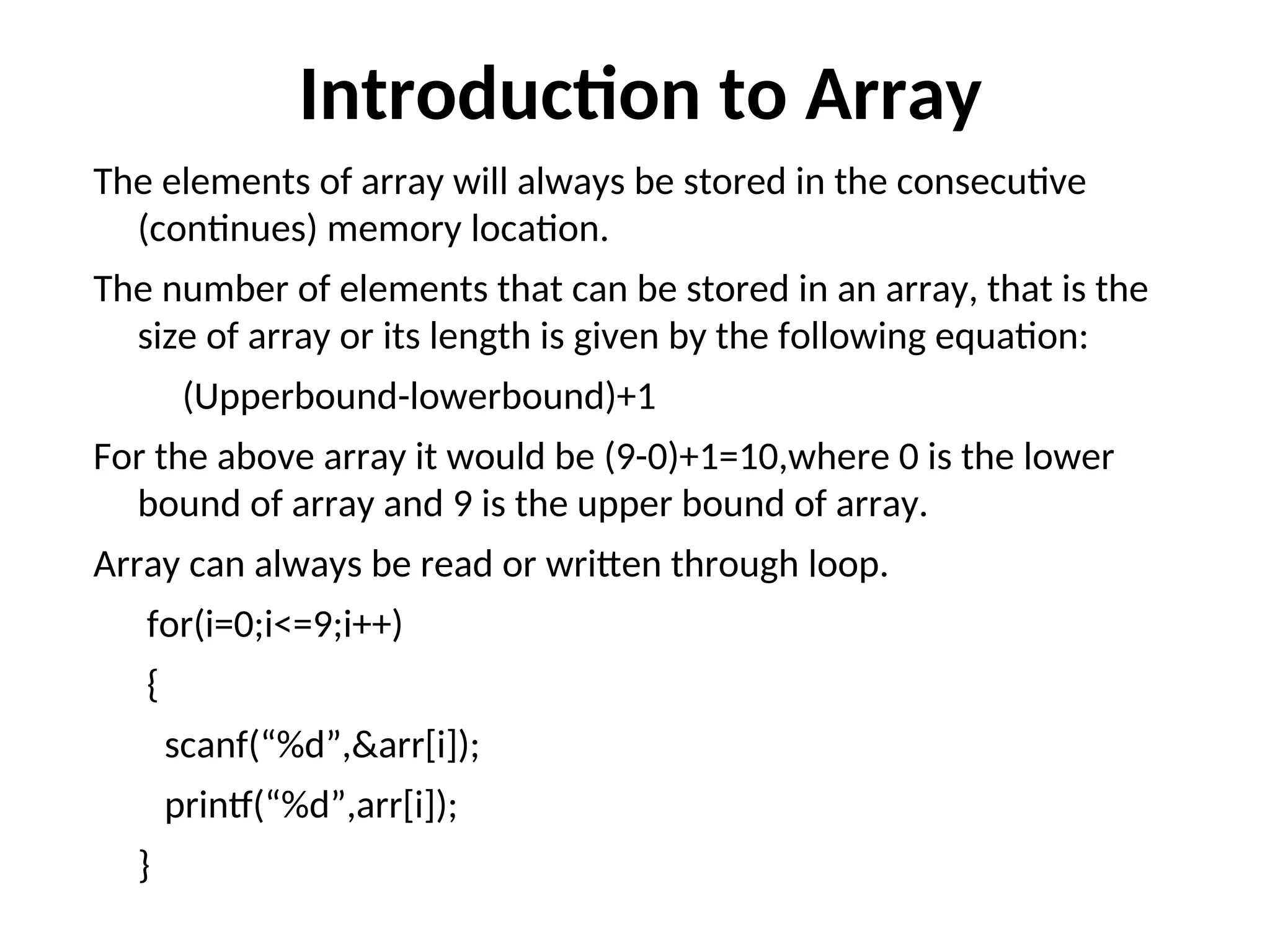 Introduction to Array

The elements of array will always be stored in the consecutive (continues) memory location.

The number of elements that can be stored in an array, that is the size of array or its length is given by the following equation:

(Upperbound-lowerbound)+1

For the above array it would be (9-0)+1=10,where 0 is the lower bound of array and 9 is the upper bound of array.

Array can always be read or written through loop.

for(i=0;i<=9;i++)

{

scanf(“%d”,&arr[i]);

printf(“%d”,arr[i]);

}